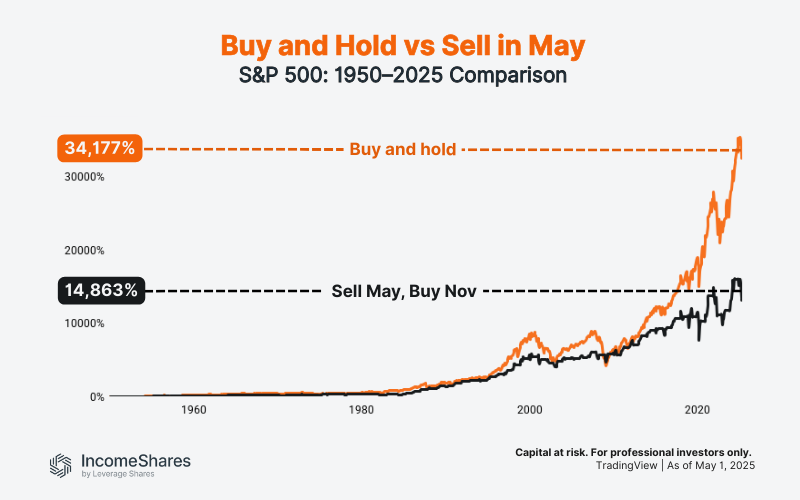 Buy and Hold vs Sell in May
S&P 500: 1950–2025 Comparison

34,177%
Buy and hold
30000%
20000%
14,863%
Sell May, Buy Nov
10000%
0%
1960
1980
2000
2020

IncomeShares
by Leverage Shares

Capital at risk. For professional investors only.
TradingView | As of May 1, 2025